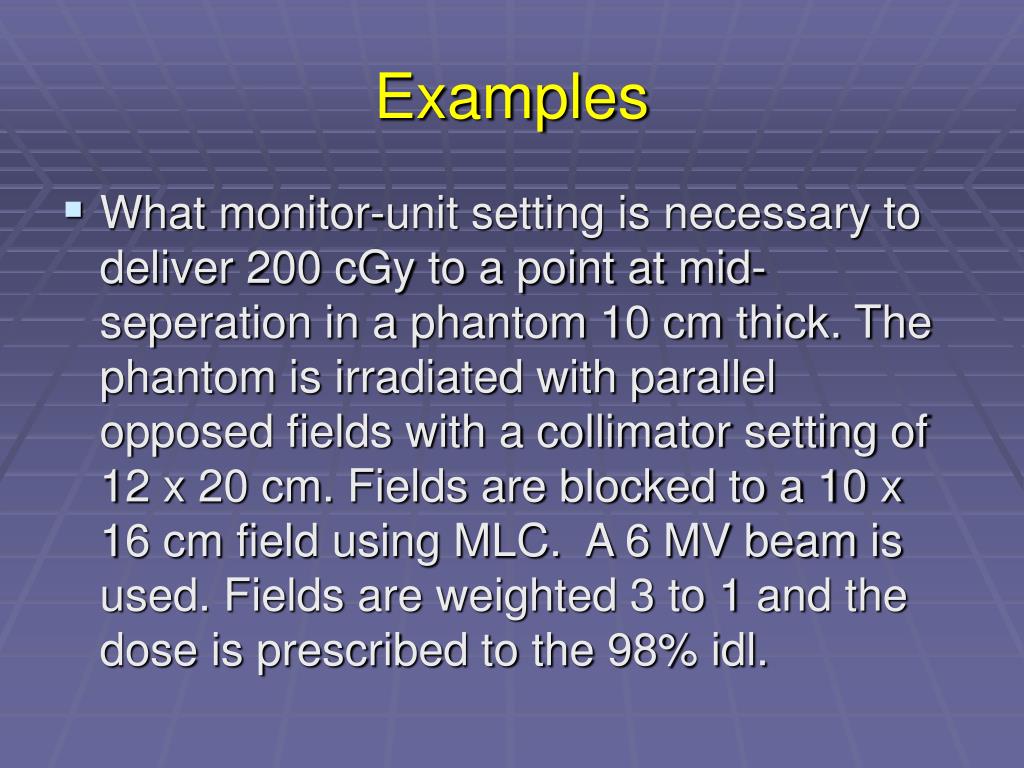 Examples

What monitor-unit setting is necessary to deliver 200 cGy to a point at mid-seperation in a phantom 10 cm thick. The phantom is irradiated with parallel opposed fields with a collimator setting of 12 x 20 cm. Fields are blocked to a 10 x 16 cm field using MLC.  A 6 MV beam is used. Fields are weighted 3 to 1 and the dose is prescribed to the 98% idl.